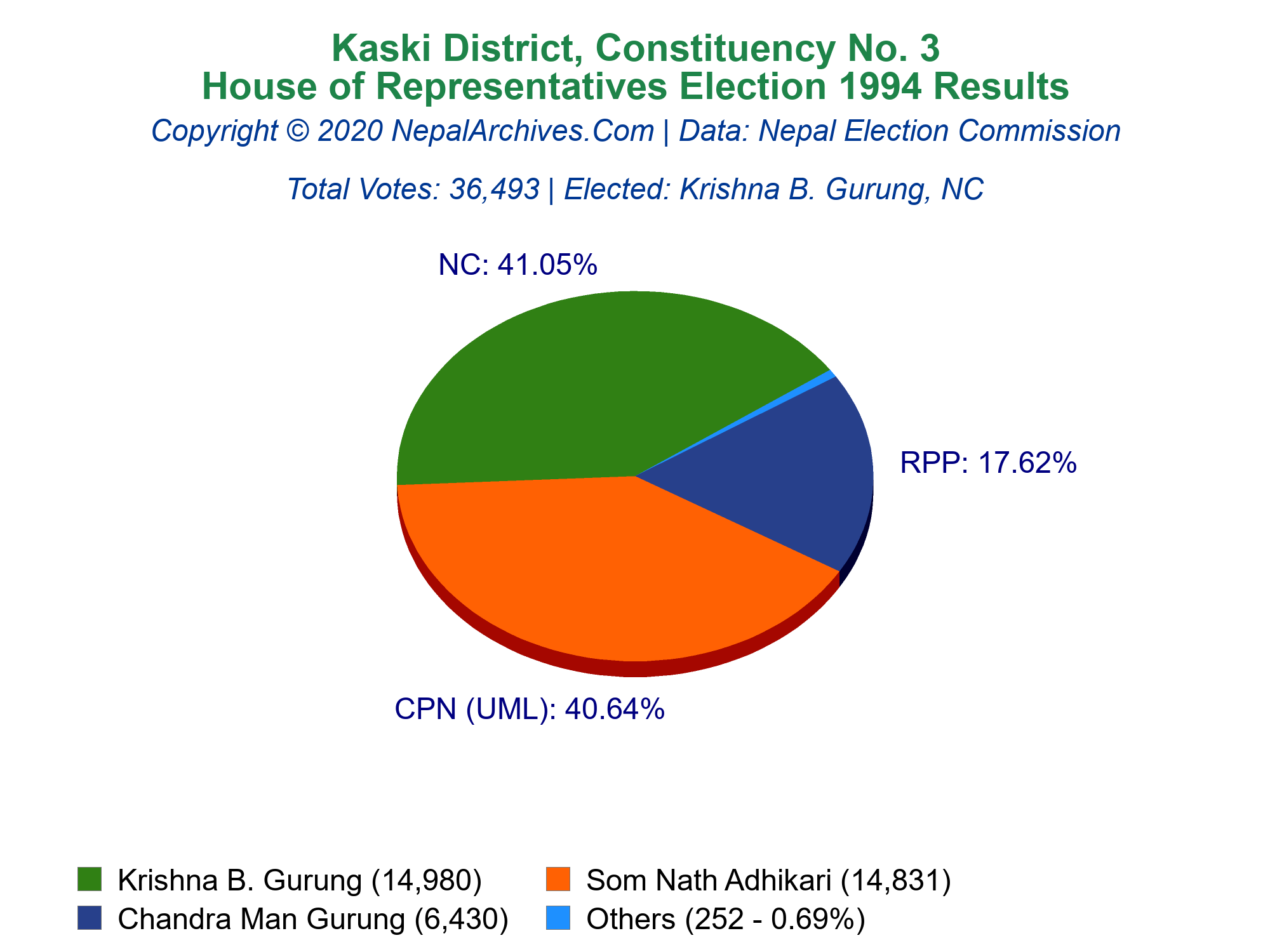 Kaski District, Constituency No. 3
House of Representatives Election 1994 Results

Copyright © 2020 NepalArchives.Com | Data: Nepal Election Commission

Total Votes: 36,493 | Elected: Krishna B. Gurung, NC

NC: 41.05%

RPP: 17.62%

CPN (UML): 40.64%

Krishna B. Gurung (14,980)
Som Nath Adhikari (14,831)
Chandra Man Gurung (6,430)
Others (252 - 0.69%)